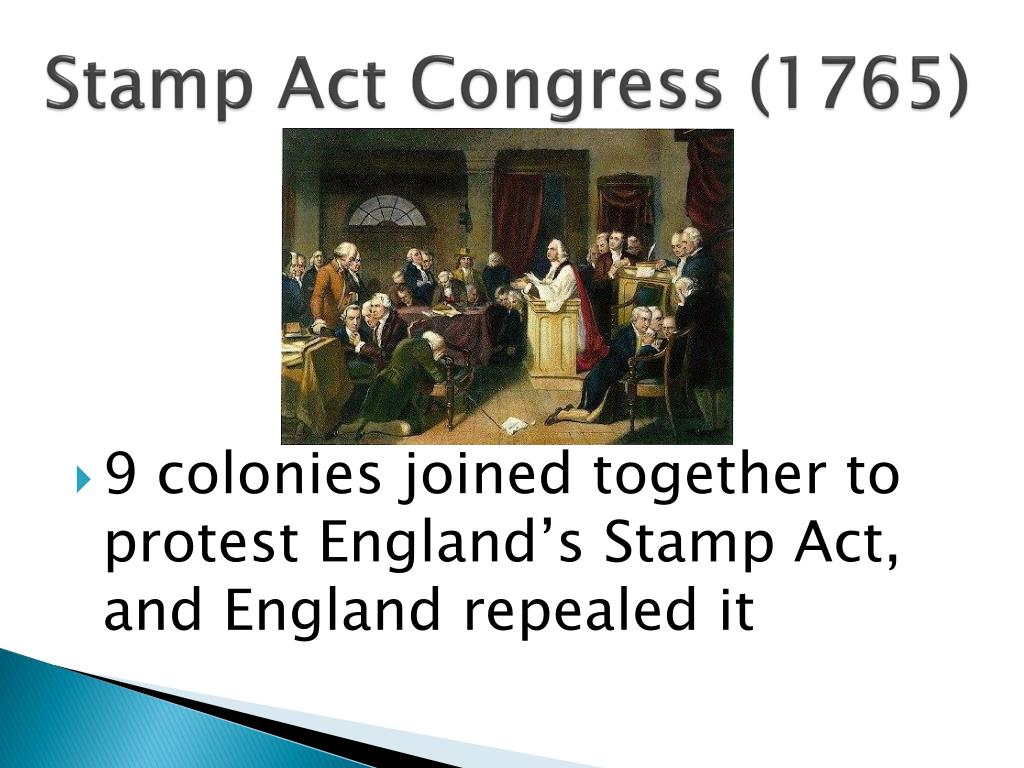 Stamp Act Congress (1765)

9 colonies joined together to protest England’s Stamp Act, and England repealed it